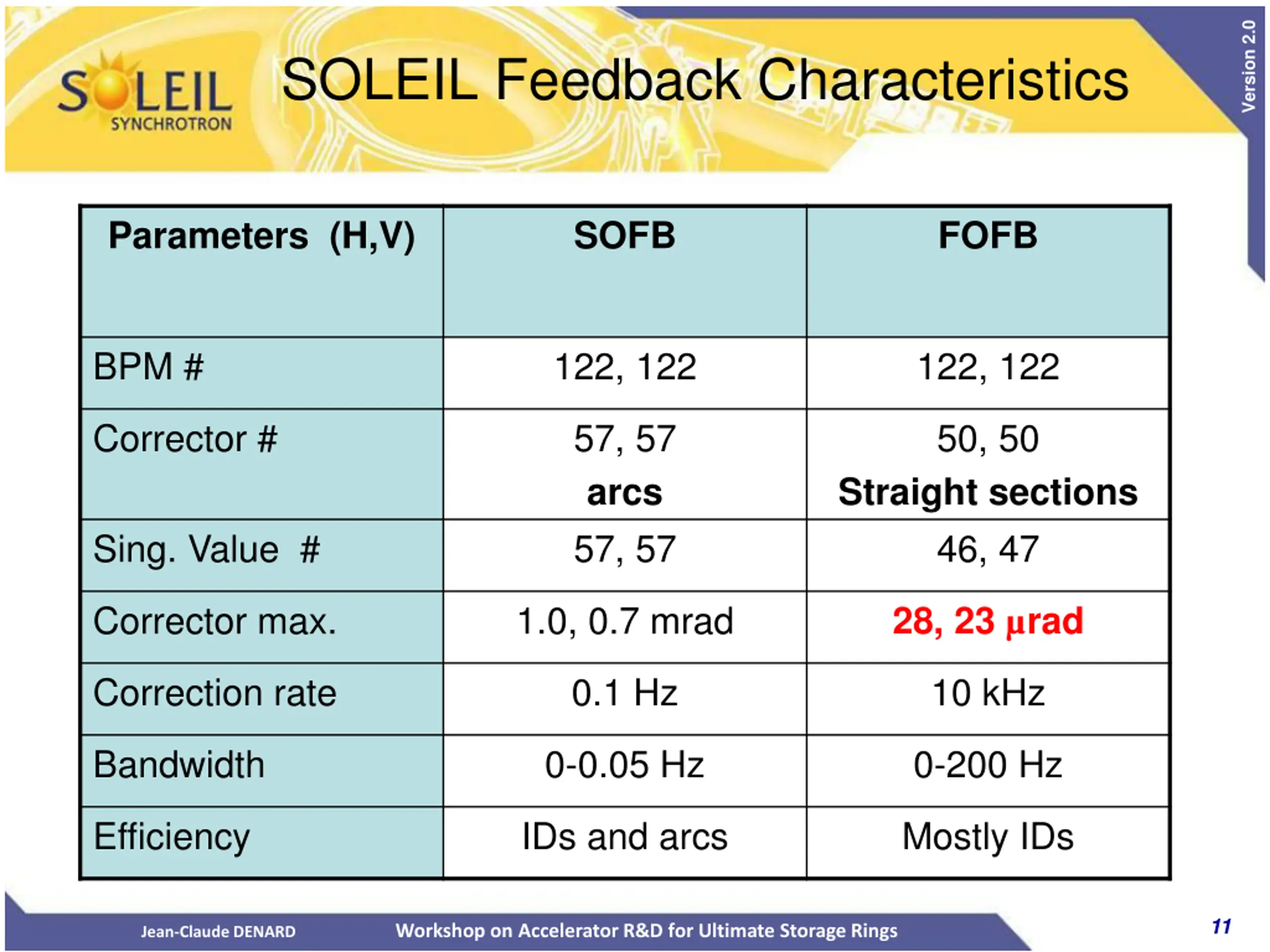 SOLEIL SYNCHROTRON

SOLEIL Feedback Characteristics

Version 2.0

| Parameters (H,V) | SOFB | FOFB |
|---|---|---|
| BPM # | 122, 122 | 122, 122 |
| Corrector # | 57, 57 arcs | 50, 50 Straight sections |
| Sing. Value # | 57, 57 | 46, 47 |
| Corrector max. | 1.0, 0.7 mrad | 28, 23 µrad |
| Correction rate | 0.1 Hz | 10 kHz |
| Bandwidth | 0-0.05 Hz | 0-200 Hz |
| Efficiency | IDs and arcs | Mostly IDs |

Jean-Claude DENARD Workshop on Accelerator R&D for Ultimate Storage Rings 11